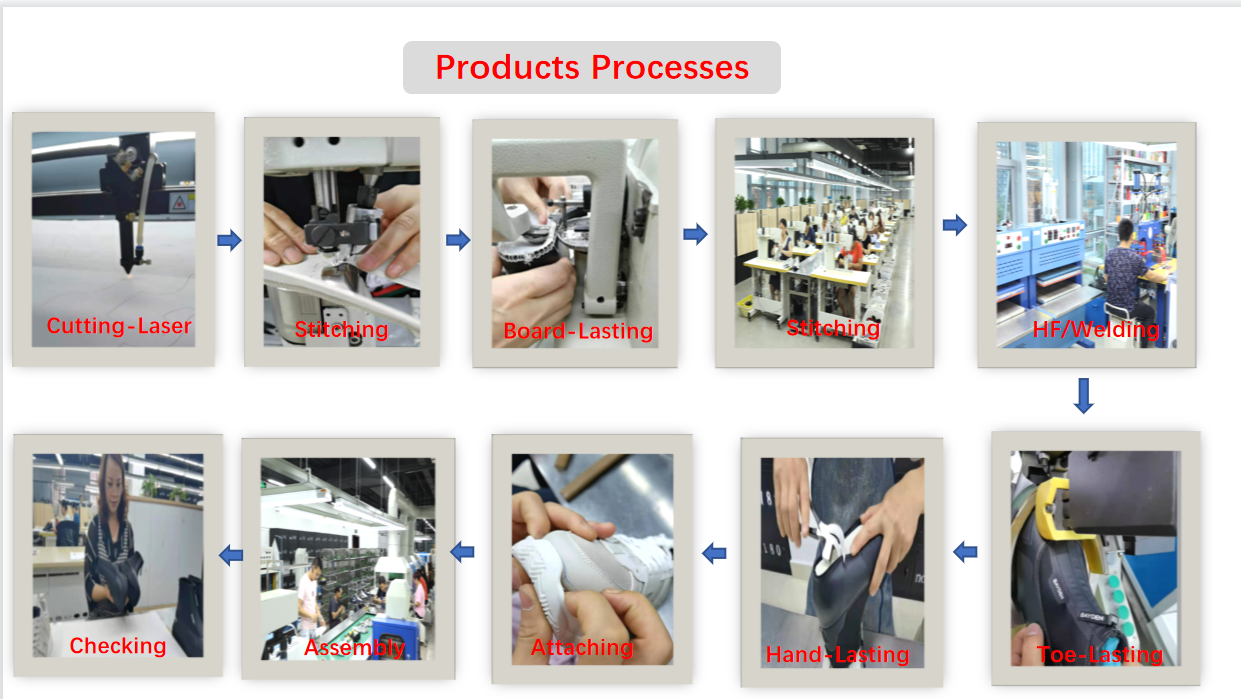 Products Processes

Cutting-Laser

Stitching

Board-Lasting

Stitching

HF/Welding

Toe-Lasting

Hand-Lasting

Attaching

Assembly

Checking